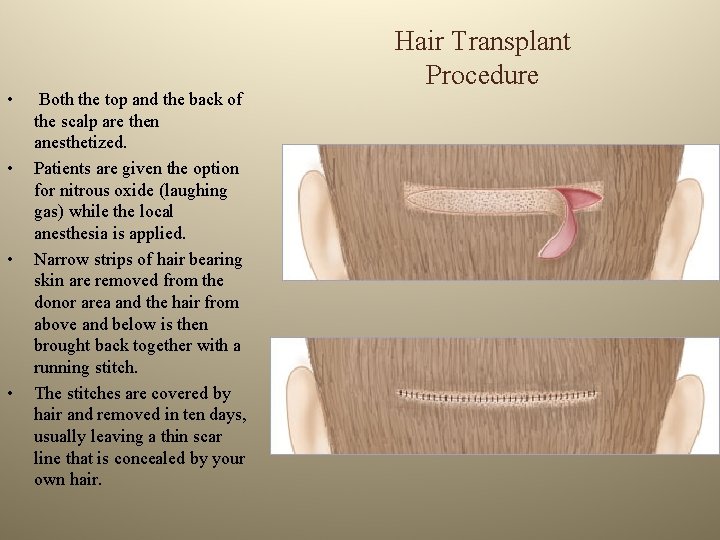 Hair Transplant Procedure

• Both the top and the back of the scalp are then anesthetized.
• Patients are given the option for nitrous oxide (laughing gas) while the local anesthesia is applied.
• Narrow strips of hair bearing skin are removed from the donor area and the hair from above and below is then brought back together with a running stitch.
• The stitches are covered by hair and removed in ten days, usually leaving a thin scar line that is concealed by your own hair.